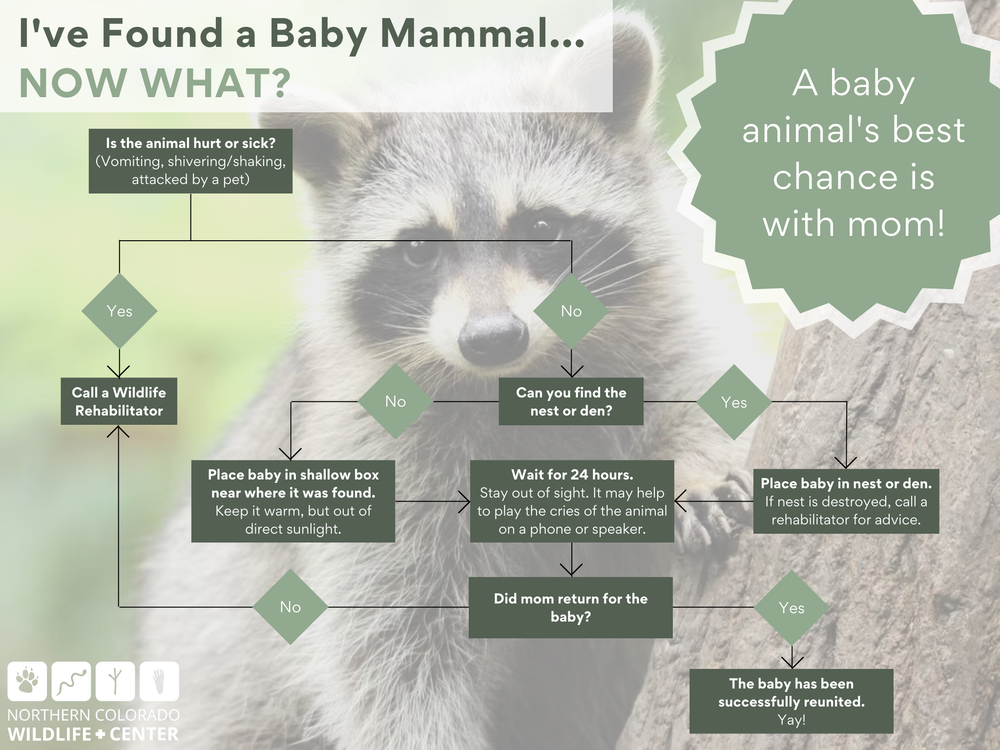 I've Found a Baby Mammal...
NOW WHAT?

A baby animal's best chance is with mom!

Is the animal hurt or sick?
(Vomiting, shivering/shaking, attacked by a pet)

Yes

No

Call a Wildlife Rehabilitator

Can you find the nest or den?

No

Yes

Place baby in shallow box near where it was found.
Keep it warm, but out of direct sunlight.

Wait for 24 hours.
Stay out of sight. It may help to play the cries of the animal on a phone or speaker.

Place baby in nest or den.
If nest is destroyed, call a rehabilitator for advice.

Did mom return for the baby?

No

Yes

The baby has been successfully reunited.
Yay!

NORTHERN COLORADO
WILDLIFE + CENTER